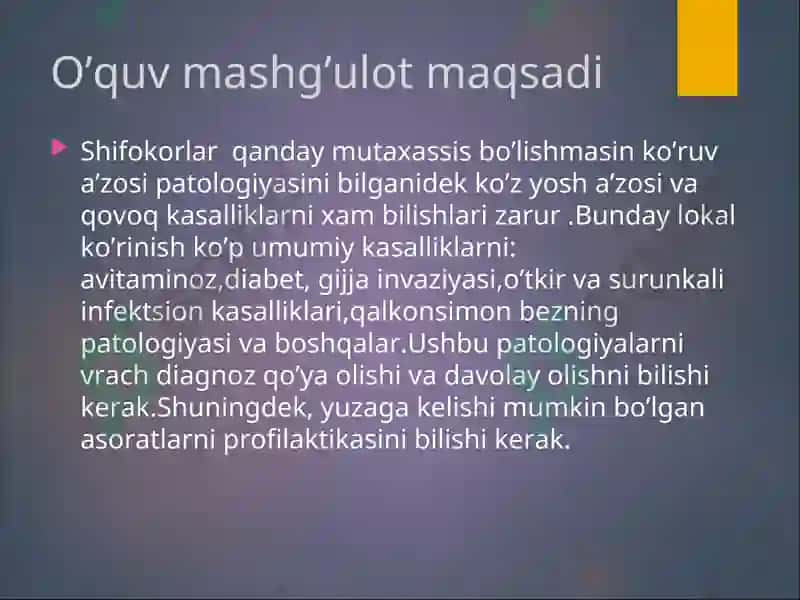 O’quv mashg’ulot maqsadi

Shifokorlar qanday mutaxassis bo’lishmasin ko’ruv a’zosi patologiyasini bilganidek ko’z yosh a’zosi va qovoq kasalliklarni xam bilishlari zarur .Bunday lokal ko’rinish ko’p umumiy kasalliklarni: avitaminoz,diabet, gijja invaziyasi,o’tkir va surunkali infektsion kasalliklari,qalkonsimon bezning patologiyasi va boshqalar.Ushbu patologiyalarni vrach diagnoz qo’ya olishi va davolay olishni bilishi kerak.Shuningdek, yuzaga kelishi mumkin bo’lgan asoratlarni profilaktikasini bilishi kerak.